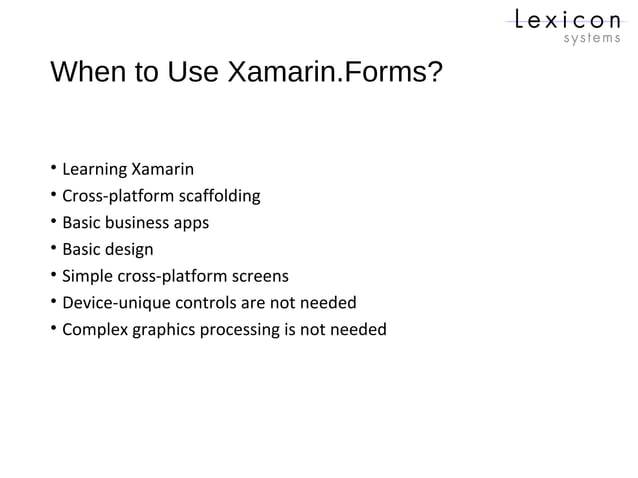 Lexicon
systems

When to Use Xamarin.Forms?

• Learning Xamarin
• Cross-platform scaffolding
• Basic business apps
• Basic design
• Simple cross-platform screens
• Device-unique controls are not needed
• Complex graphics processing is not needed